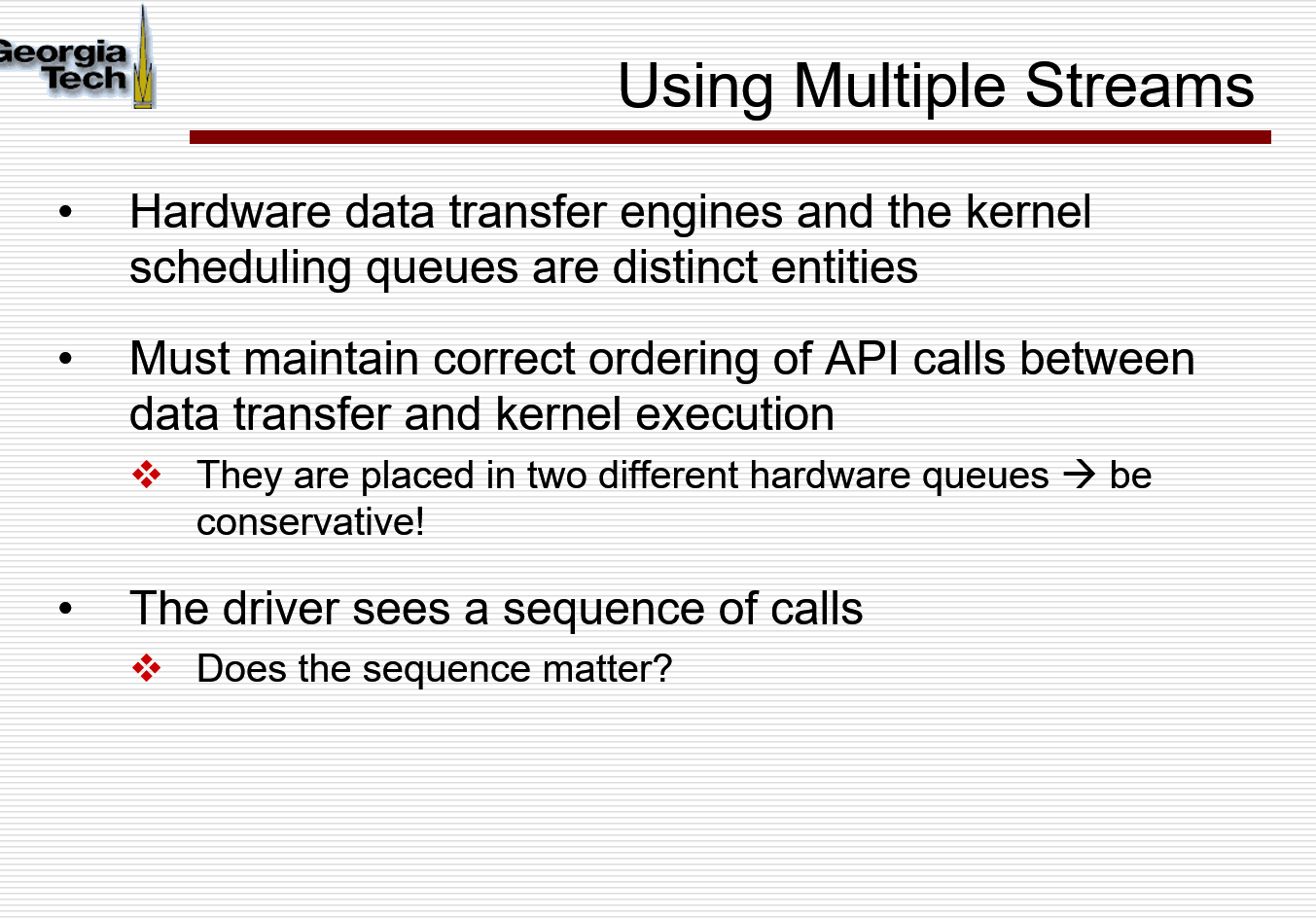 Georgia Tech

Using Multiple Streams

• Hardware data transfer engines and the kernel scheduling queues are distinct entities

• Must maintain correct ordering of API calls between data transfer and kernel execution

❖ They are placed in two different hardware queues → be conservative!

• The driver sees a sequence of calls

❖ Does the sequence matter?